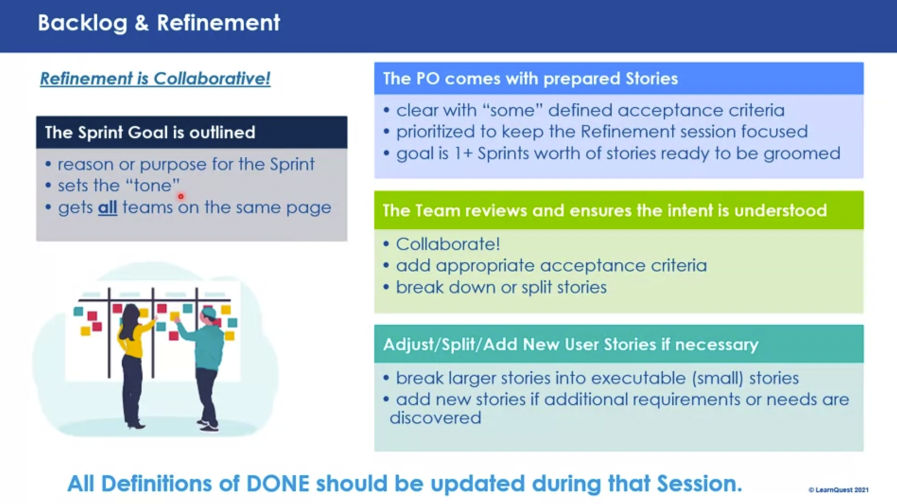 Backlog & Refinement

Refinement is Collaborative!

The Sprint Goal is outlined

• reason or purpose for the Sprint
• sets the "tone"
• gets all teams on the same page

The PO comes with prepared Stories

• clear with "some" defined acceptance criteria
• prioritized to keep the Refinement session focused
• goal is 1+ Sprints worth of stories ready to be groomed

The Team reviews and ensures the intent is understood

• Collaborate!
• add appropriate acceptance criteria
• break down or split stories

Adjust/Split/Add New User Stories if necessary

• break larger stories into executable (small) stories
• add new stories if additional requirements or needs are discovered

All Definitions of DONE should be updated during that Session.

© LearnQuest 2021